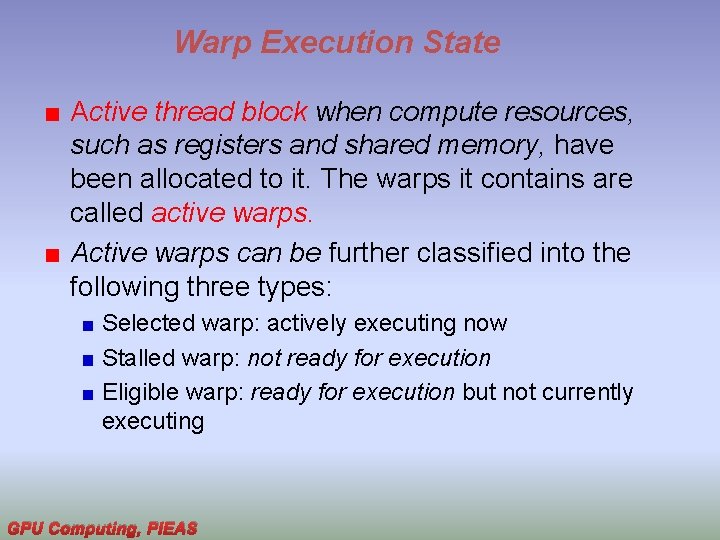 Warp Execution State

Active thread block when compute resources, such as registers and shared memory, have been allocated to it. The warps it contains are called active warps.

Active warps can be further classified into the following three types:

Selected warp: actively executing now

Stalled warp: not ready for execution

Eligible warp: ready for execution but not currently executing

GPU Computing, PIEAS